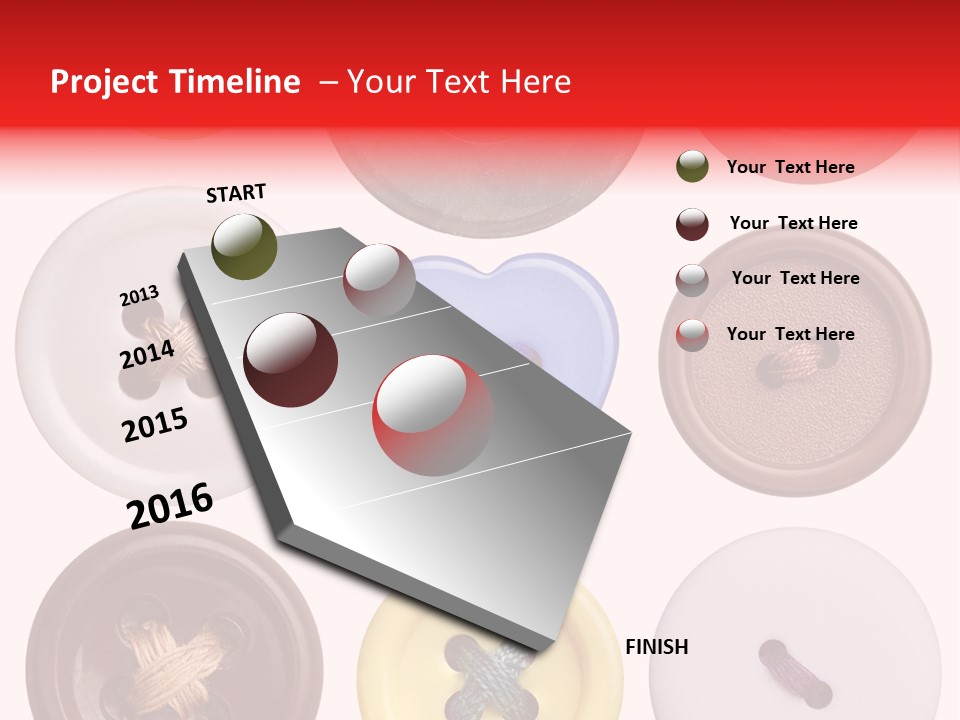 Project Timeline – Your Text Here

START

2013

2014

2015

2016

FINISH

Your Text Here

Your Text Here

Your Text Here

Your Text Here